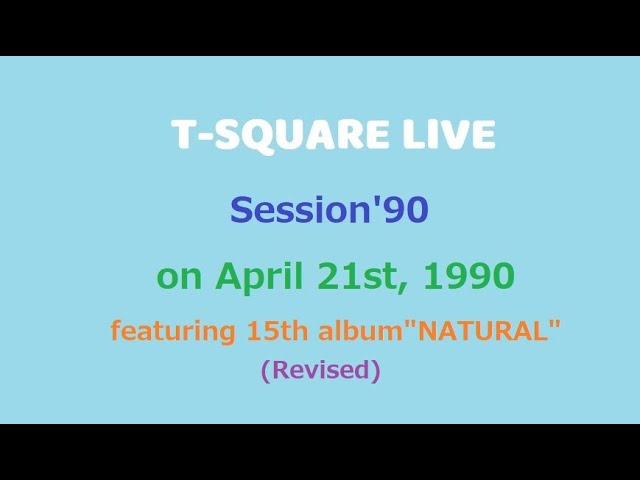 T-SQUARE LIVE

Session'90

on April 21st, 1990

featuring 15th album"NATURAL"

(Revised)